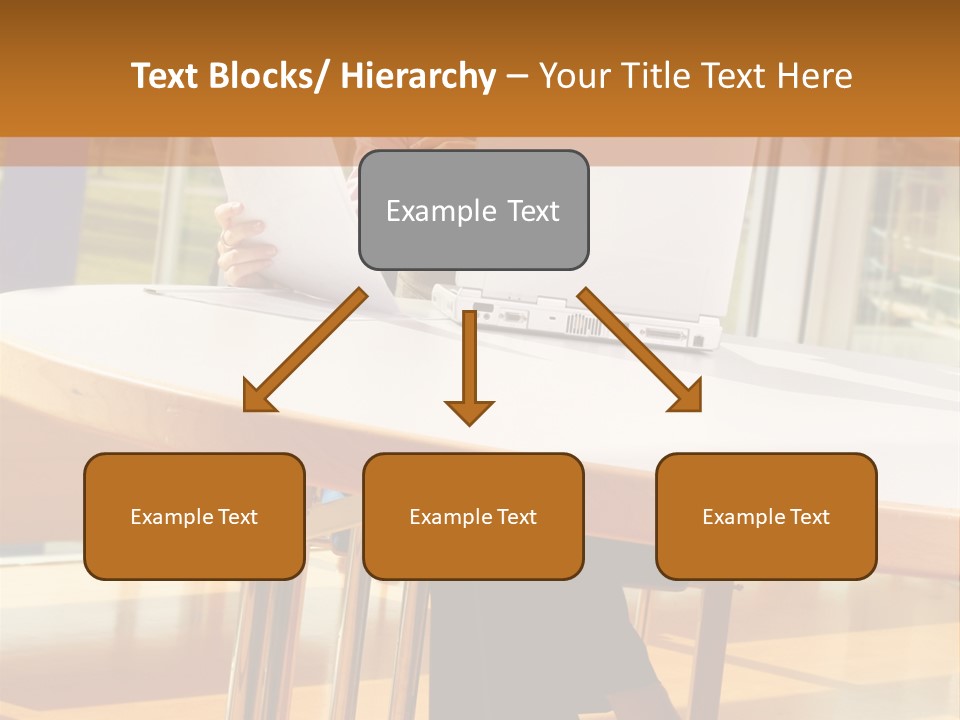 Text Blocks/ Hierarchy – Your Title Text Here

Example Text

Example Text

Example Text

Example Text